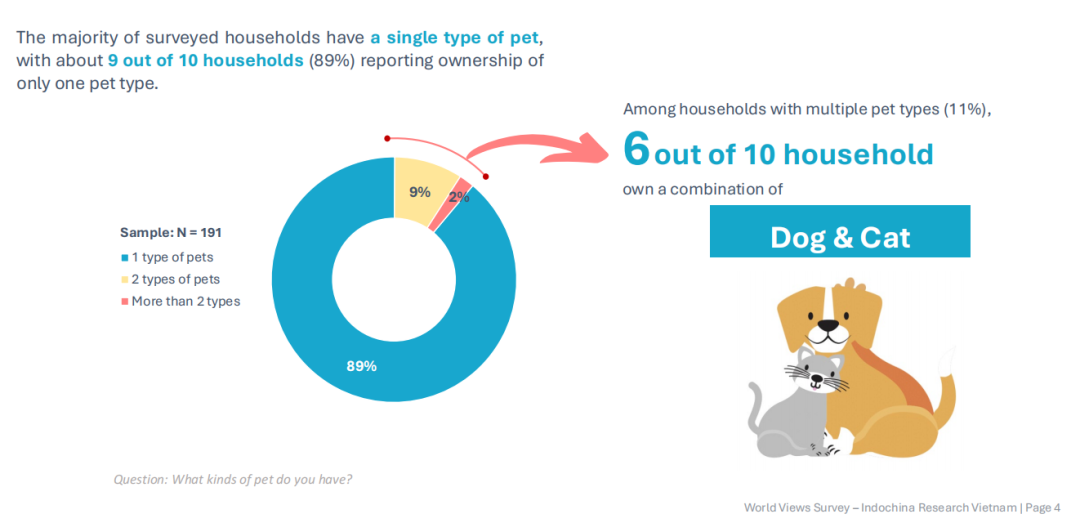 The majority of surveyed households have a single type of pet, with about 9 out of 10 households (89%) reporting ownership of only one pet type.

Sample: N = 191
1 type of pets
2 types of pets
More than 2 types

9%
2%
89%

Among households with multiple pet types (11%),
6 out of 10 household
own a combination of
Dog & Cat

Question: What kinds of pet do you have?

World Views Survey – Indochina Research Vietnam | Page 4